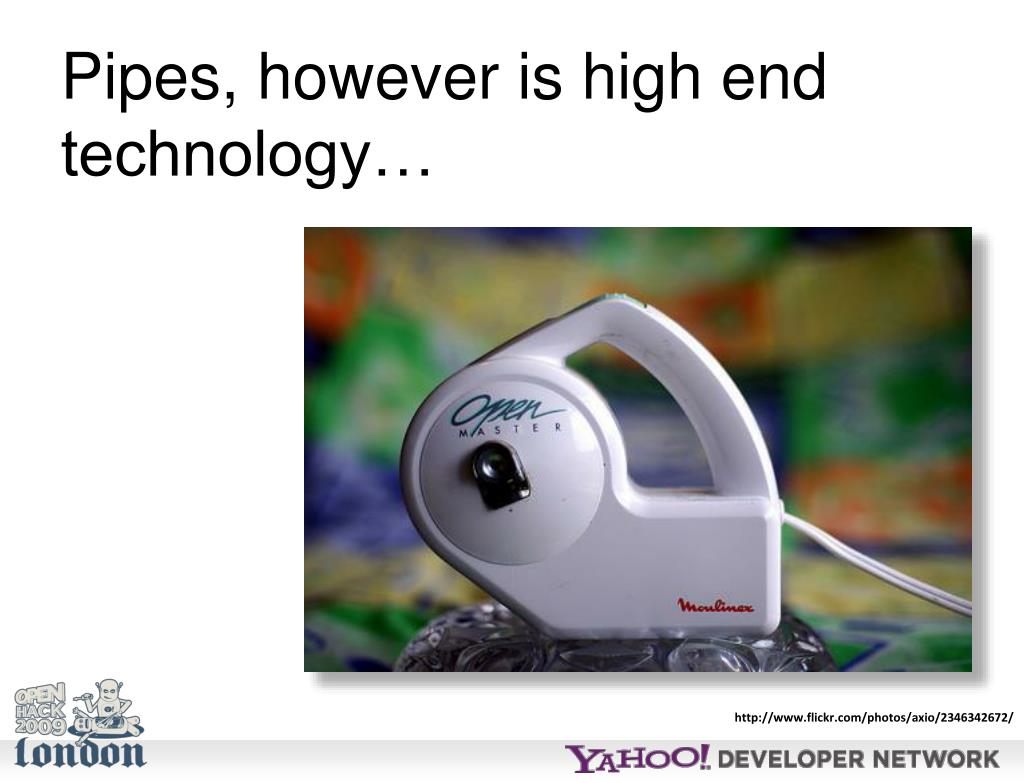 Pipes, however is high end technology…

Open MASTER

Moulinex

http://www.flickr.com/photos/axio/2346342672/

OPEN HACK 2009 EU london

YAHOO! DEVELOPER NETWORK